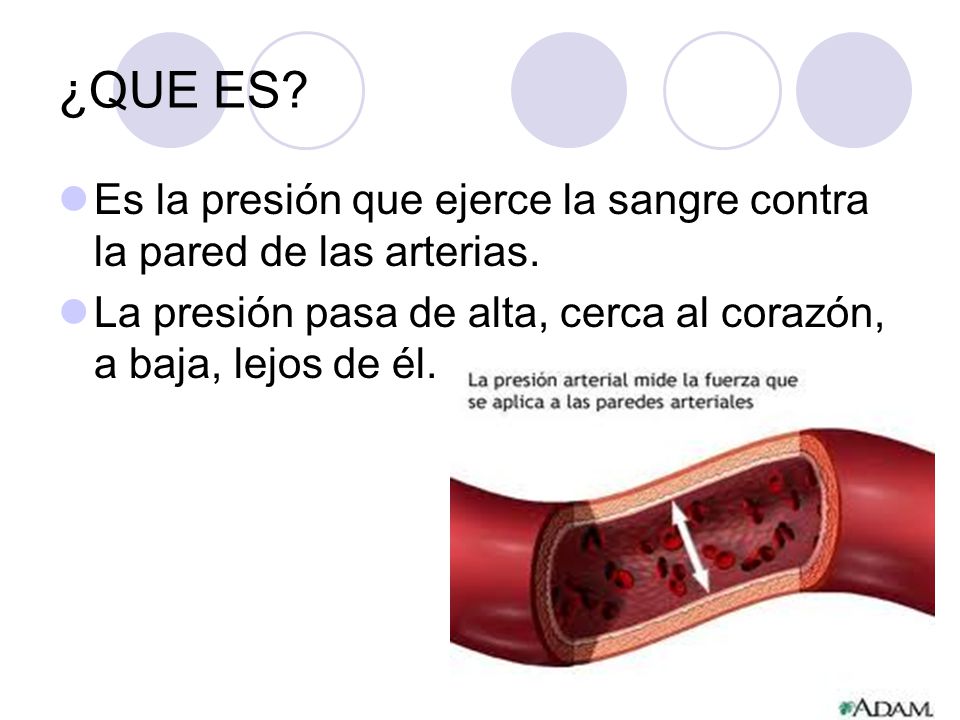 ¿QUE ES?

Es la presión que ejerce la sangre contra la pared de las arterias.

La presión pasa de alta, cerca al corazón, a baja, lejos de él.

La presión arterial mide la fuerza que se aplica a las paredes arteriales

ADAM.